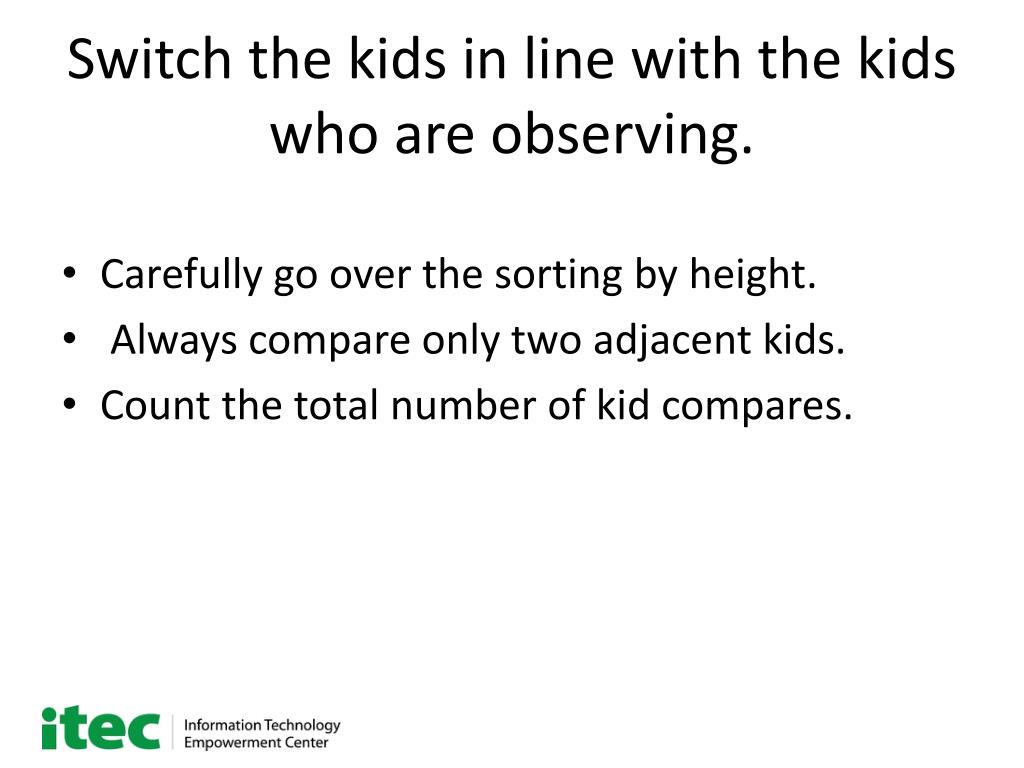 Switch the kids in line with the kids who are observing.

• Carefully go over the sorting by height.
• Always compare only two adjacent kids.
• Count the total number of kid compares.

itec Information Technology Empowerment Center